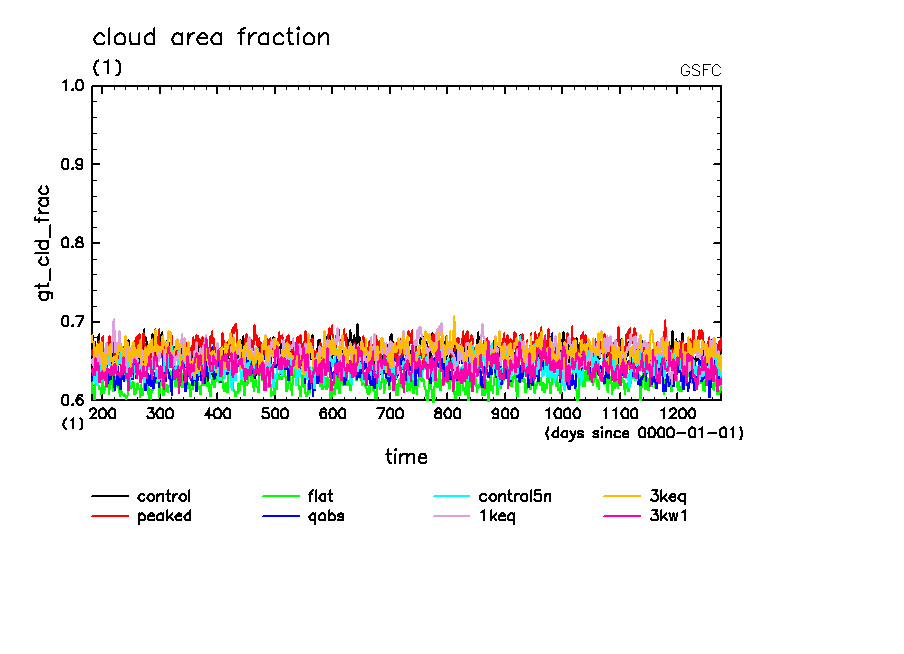 cloud area fraction
(1)
GSFC

1.0
0.9
0.8
0.7
0.6

gt_cld_frac

200 300 400 500 600 700 800 900 1000 1100 1200
(1)
(days since 0000-01-01)

time

control
peaked
flat
qobs
control5n
1keq
3keq
3kw1